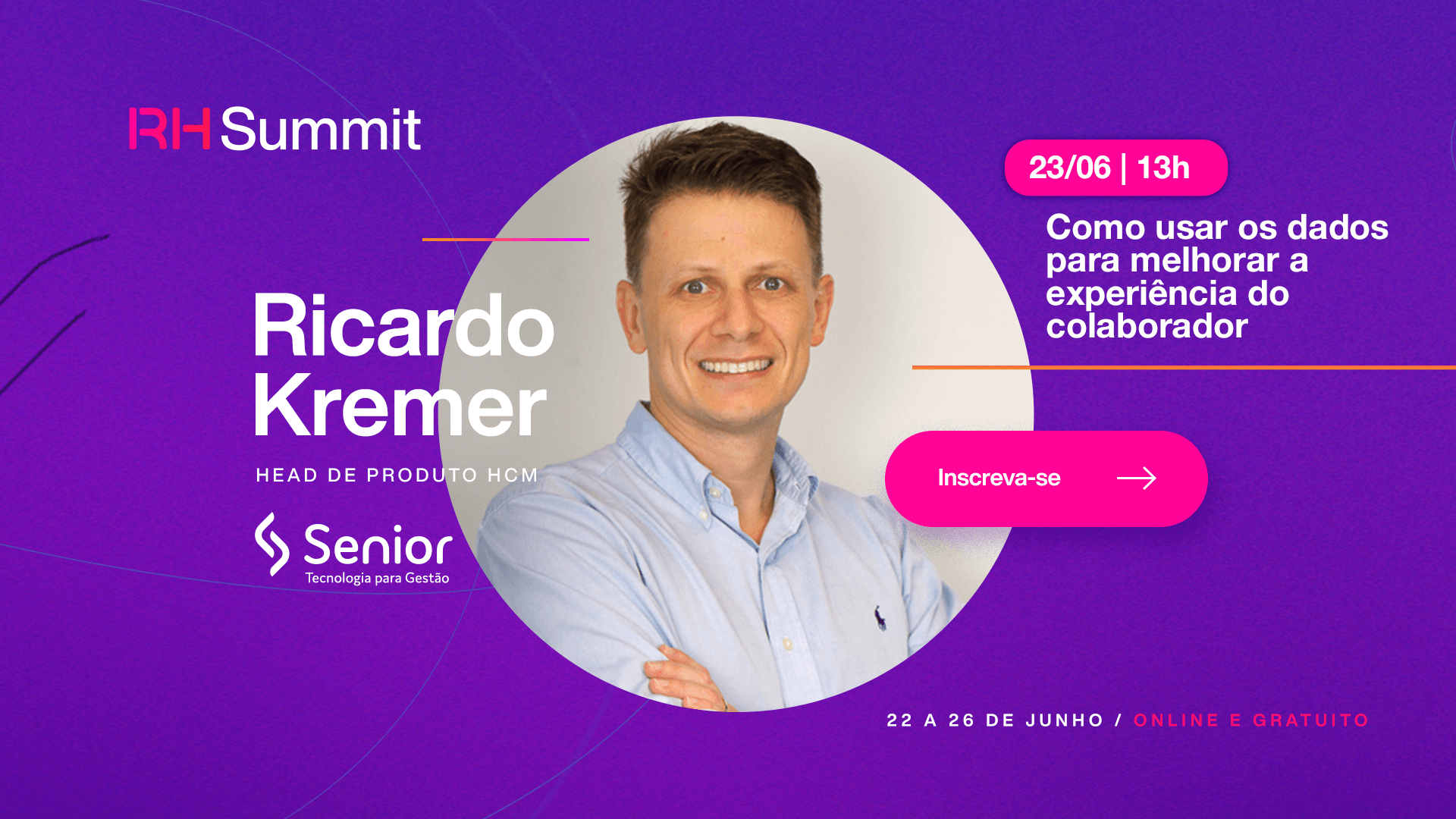 RH Summit

Ricardo Kremer

HEAD DE PRODUTO HCM

Senior
Tecnologia para Gestão

23/06 | 13h

Como usar os dados para melhorar a experiência do colaborador

Inscreva-se

22 A 26 DE JUNHO / ONLINE E GRATUITO